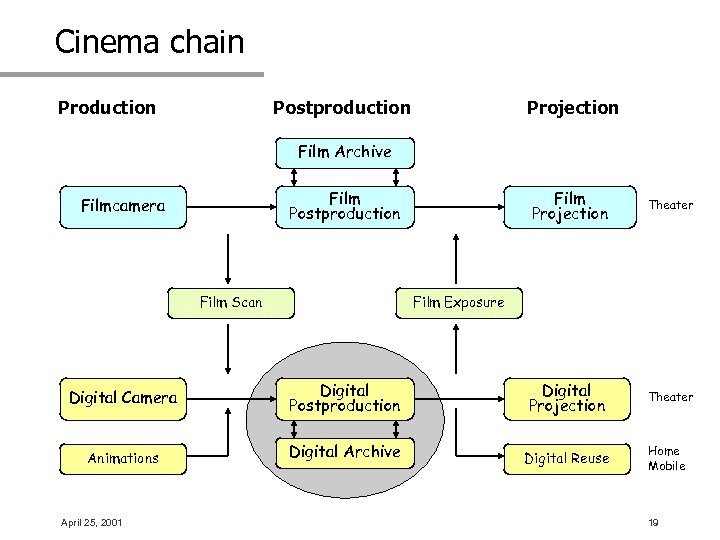 Cinema chain

Production

Postproduction

Projection

Film Archive

Filmcamera

Film Postproduction

Film Projection

Theater

Film Scan

Film Exposure

Digital Camera

Digital Postproduction

Digital Projection

Theater

Animations

Digital Archive

Digital Reuse

Home
Mobile

April 25, 2001

19